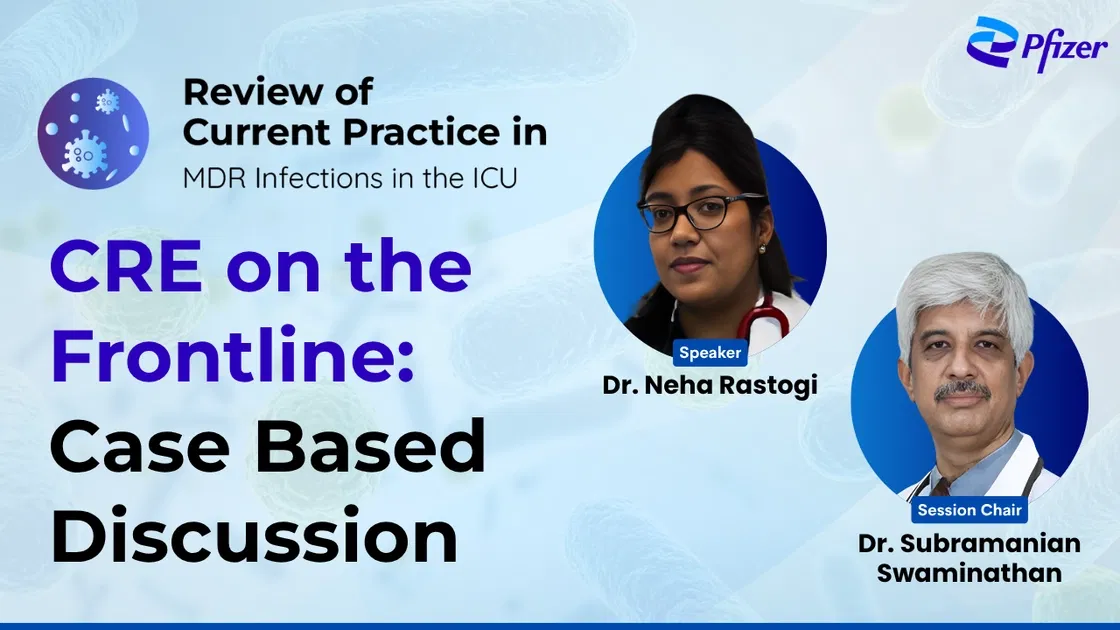 Pfizer

Review of Current Practice in
MDR Infections in the ICU

CRE on the Frontline: Case Based Discussion

Speaker
Dr. Neha Rastogi

Session Chair
Dr. Subramanian Swaminathan